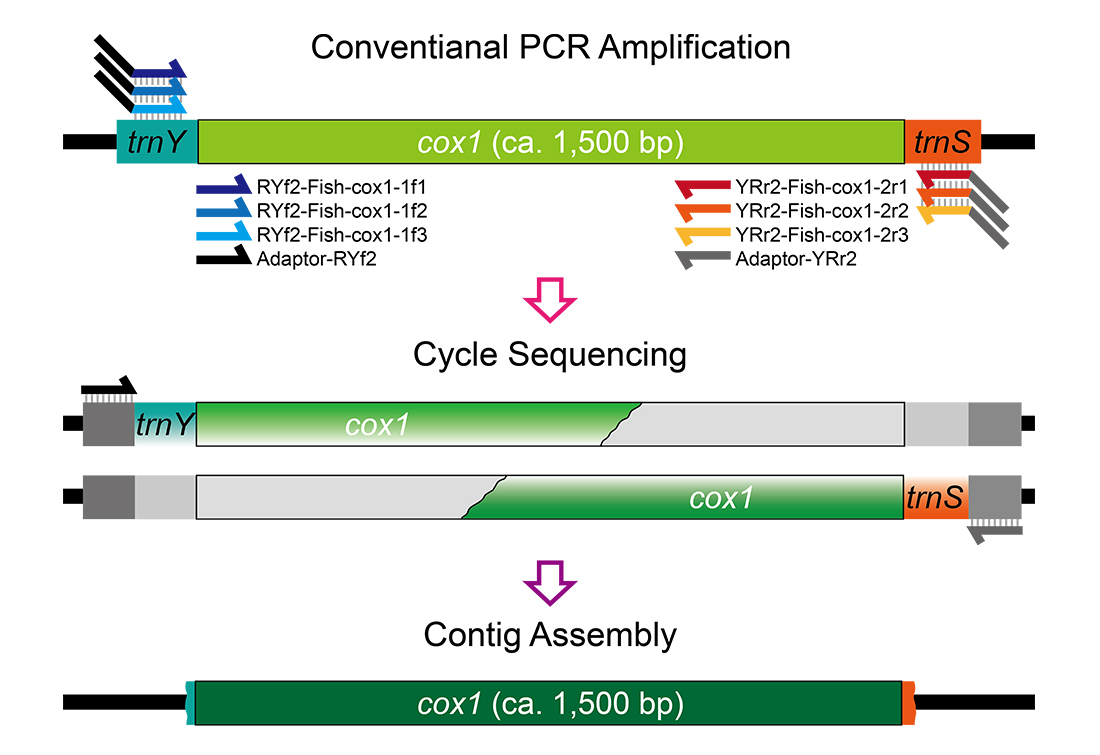 Conventianal PCR Amplification

trnY

cox1 (ca. 1,500 bp)

trnS

RYf2-Fish-cox1-1f1
RYf2-Fish-cox1-1f2
RYf2-Fish-cox1-1f3
Adaptor-RYf2

YRr2-Fish-cox1-2r1
YRr2-Fish-cox1-2r2
YRr2-Fish-cox1-2r3
Adaptor-YRr2

Cycle Sequencing

trnY

cox1

cox1

trnS

Contig Assembly

cox1 (ca. 1,500 bp)